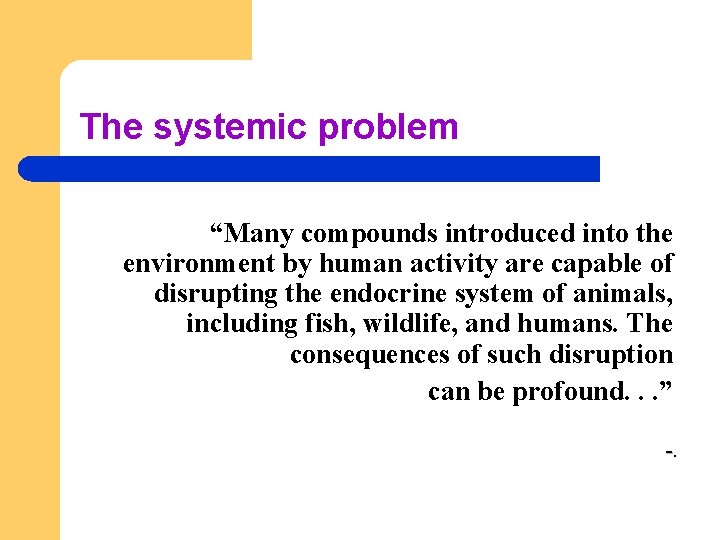 The systemic problem

“Many compounds introduced into the environment by human activity are capable of disrupting the endocrine system of animals, including fish, wildlife, and humans. The consequences of such disruption can be profound. . .”

-.